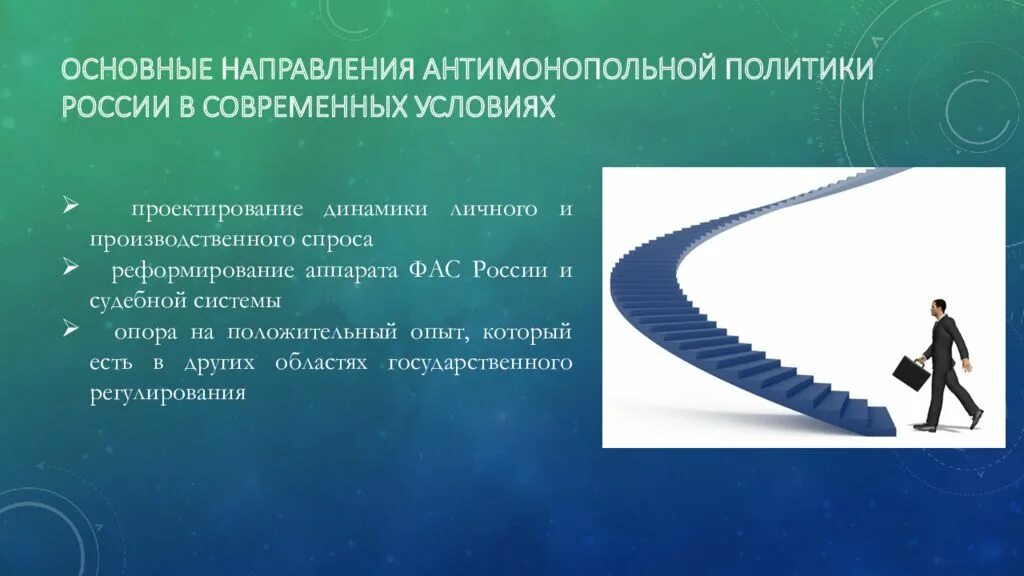 ОСНОВНЫЕ НАПРАВЛЕНИЯ АНТИМОНОПОЛЬНОЙ ПОЛИТИКИ РОССИИ В СОВРЕМЕННЫХ УСЛОВИЯХ

➢ проектирование динамики личного и производственного спроса

➢ реформирование аппарата ФАС России и судебной системы

➢ опора на положительный опыт, который есть в других областях государственного регулирования